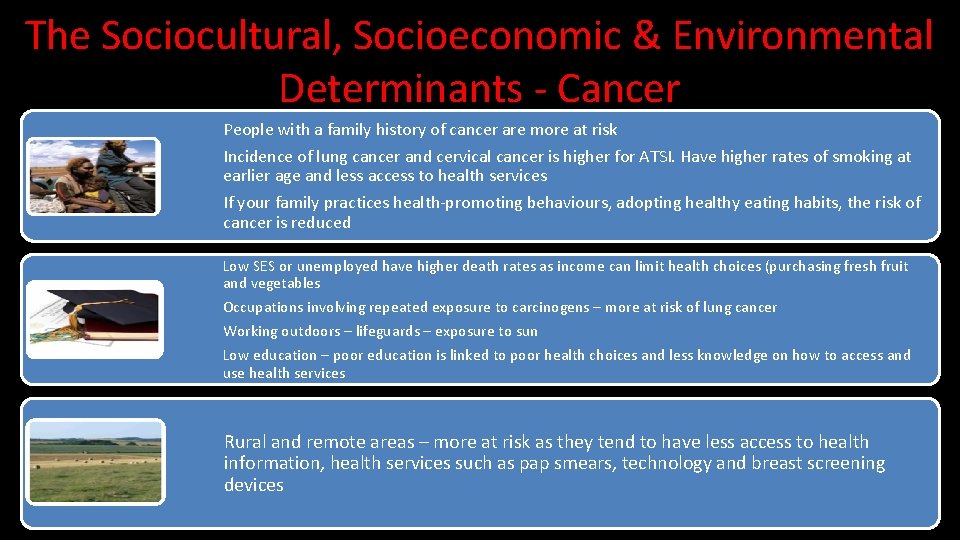 The Sociocultural, Socioeconomic & Environmental Determinants - Cancer

People with a family history of cancer are more at risk

Incidence of lung cancer and cervical cancer is higher for ATSI. Have higher rates of smoking at earlier age and less access to health services

If your family practices health-promoting behaviours, adopting healthy eating habits, the risk of cancer is reduced

Low SES or unemployed have higher death rates as income can limit health choices (purchasing fresh fruit and vegetables

Occupations involving repeated exposure to carcinogens – more at risk of lung cancer

Working outdoors – lifeguards – exposure to sun

Low education – poor education is linked to poor health choices and less knowledge on how to access and use health services

Rural and remote areas – more at risk as they tend to have less access to health information, health services such as pap smears, technology and breast screening devices